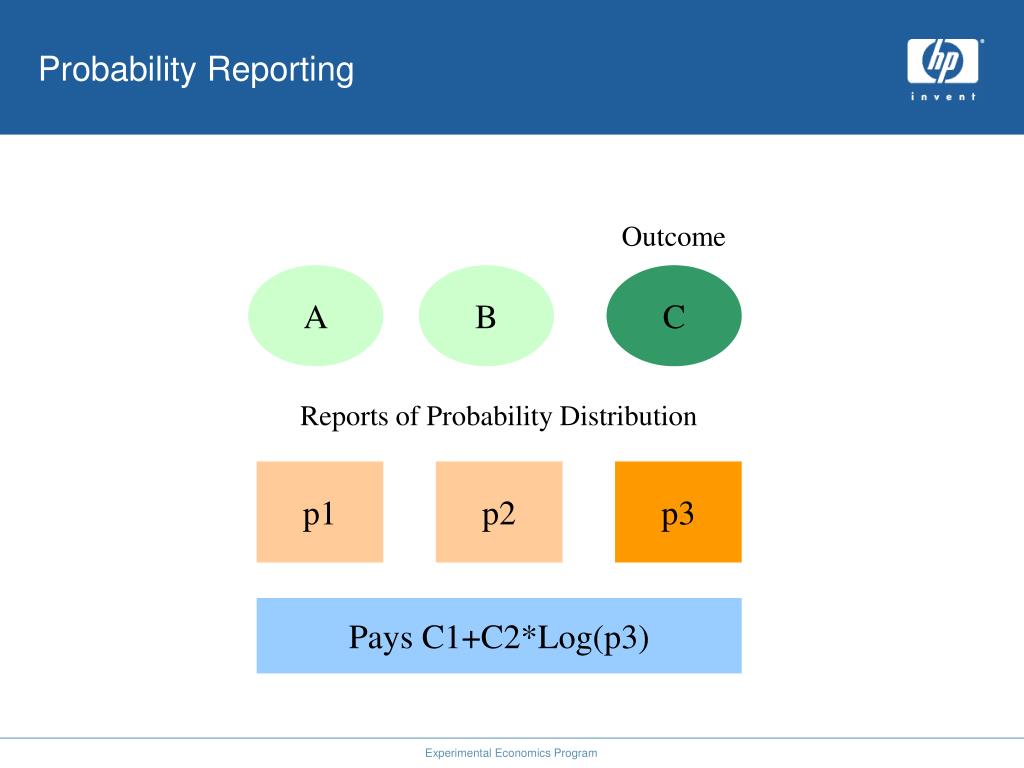 Probability Reporting

hp
invent

Outcome

A

B

C

Reports of Probability Distribution

p1

p2

p3

Pays C1+C2*Log(p3)

Experimental Economics Program